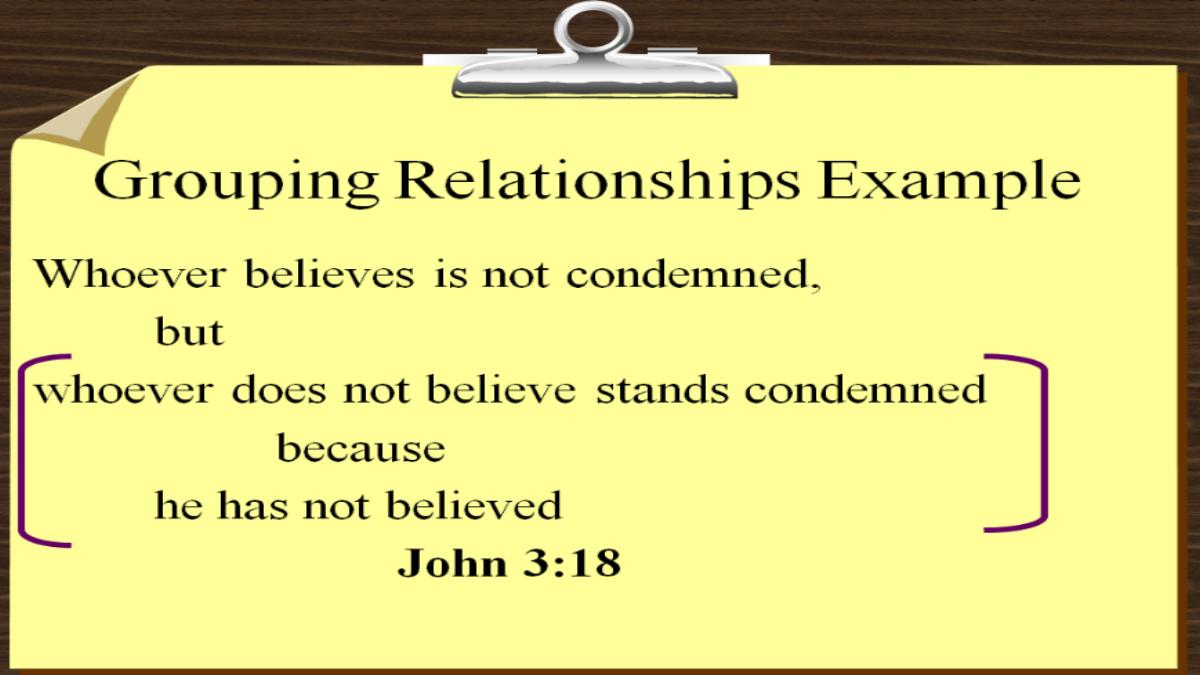 Grouping Relationships Example

Whoever believes is not condemned,

but

whoever does not believe stands condemned

because

he has not believed

John 3:18